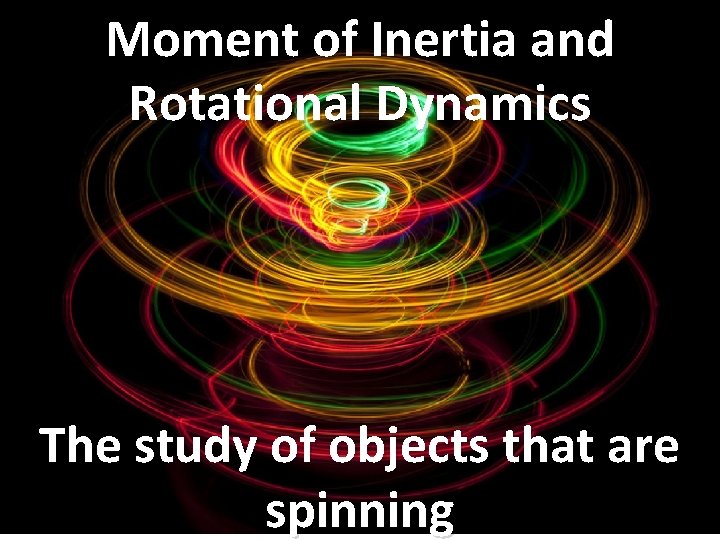 Moment of Inertia and Rotational Dynamics

The study of objects that are spinning